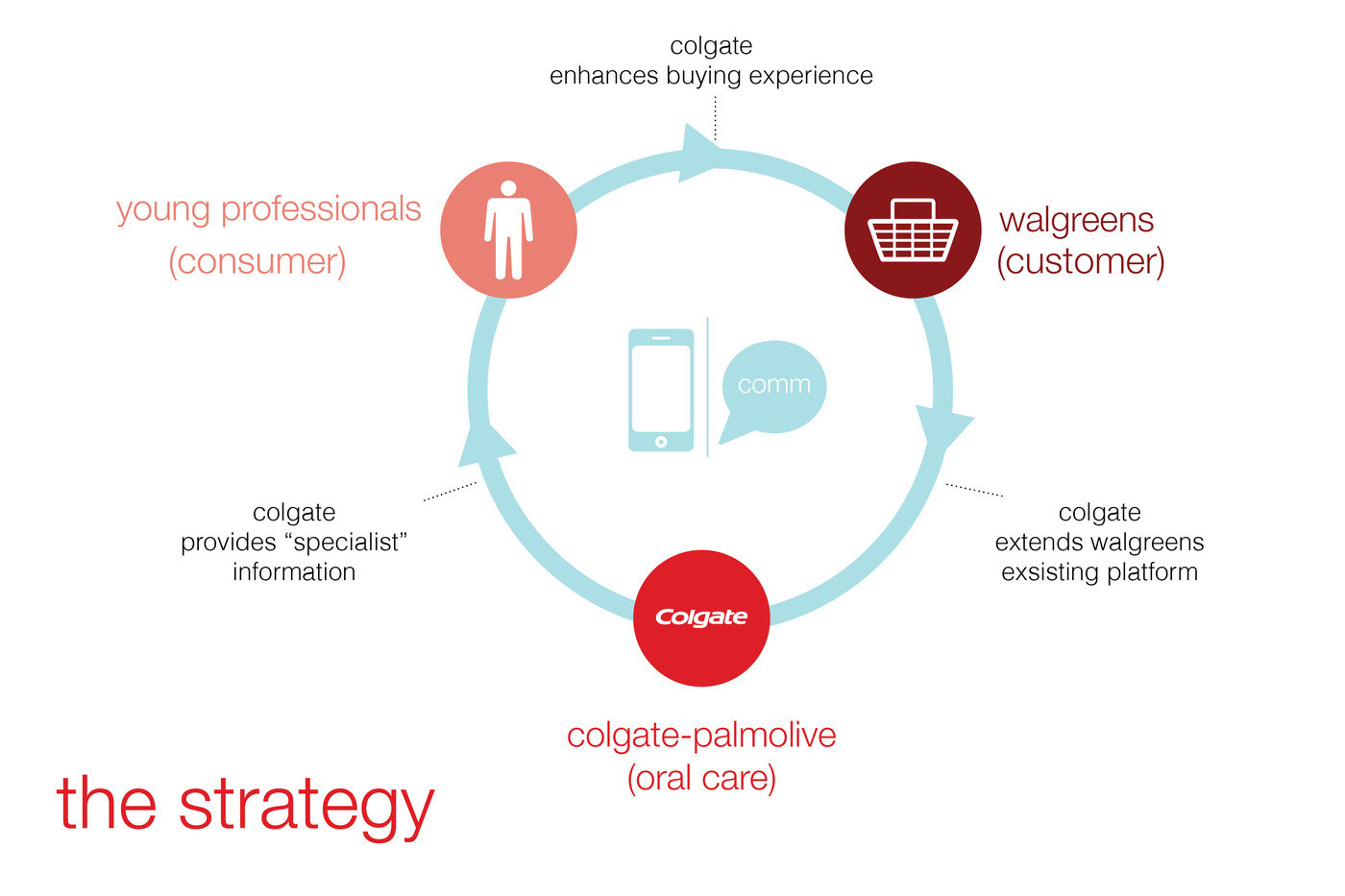 colgate
enhances buying experience

young professionals
(consumer)

walgreens
(customer)

comm

colgate
provides “specialist” information

colgate
extends walgreens exsisting platform

Colgate

colgate-palmolive
(oral care)

the strategy